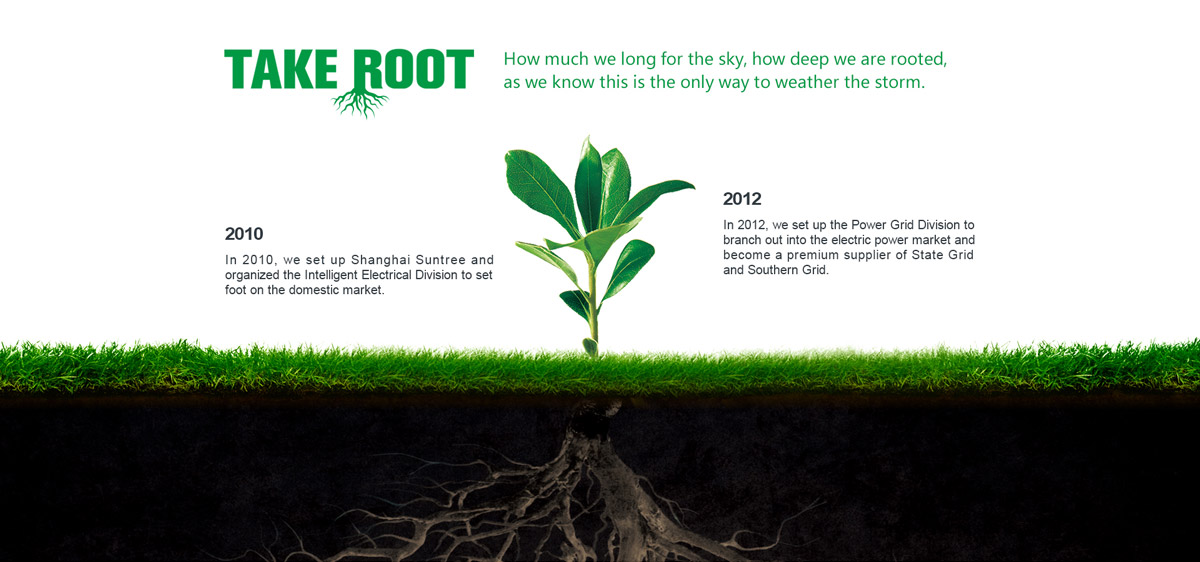 TAKE ROOT

How much we long for the sky, how deep we are rooted, as we know this is the only way to weather the storm.

2010

In 2010, we set up Shanghai Suntree and organized the Intelligent Electrical Division to set foot on the domestic market.

2012

In 2012, we set up the Power Grid Division to branch out into the electric power market and become a premium supplier of State Grid and Southern Grid.